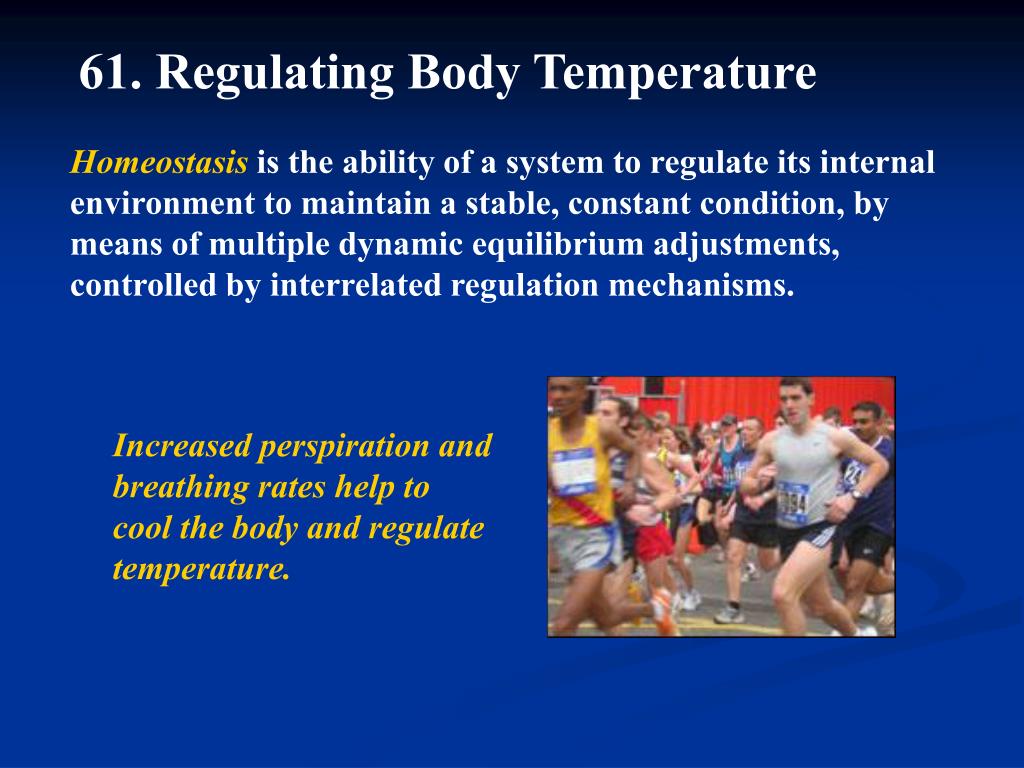 61. Regulating Body Temperature

Homeostasis is the ability of a system to regulate its internal environment to maintain a stable, constant condition, by means of multiple dynamic equilibrium adjustments, controlled by interrelated regulation mechanisms.

Increased perspiration and breathing rates help to cool the body and regulate temperature.